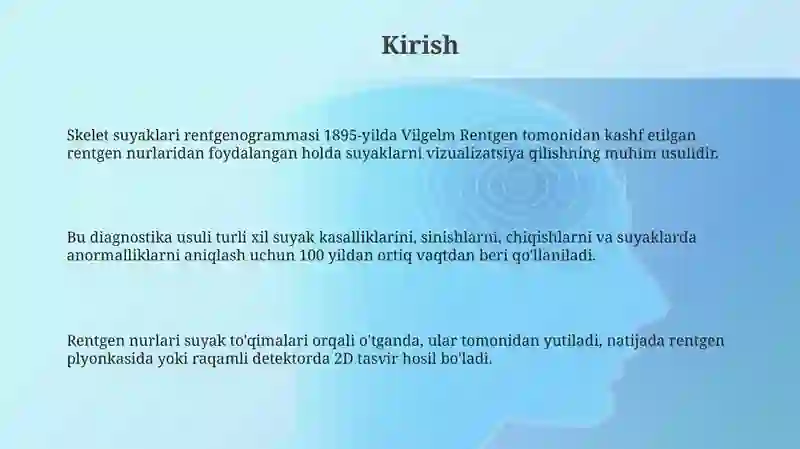 Kirish

Skelet suyaklari rentgenogrammasi 1895-yilda Vilgelm Rentgen tomonidan kashf etilgan rentgen nurlaridan foydalangan holda suyaklarni vizualizatsiya qilishning muhim usulidir.

Bu diagnostika usuli turli xil suyak kasalliklarini, sinishlarni, chiqishlarni va suyaklarda anormalliklarni aniqlash uchun 100 yildan ortiq vaqtdan beri qo'llaniladi.

Rentgen nurlari suyak to'qimalari orqali o'tganda, ular tomonidan yutiladi, natijada rentgen plyonkasida yoki raqamli detektorda 2D tasvir hosil bo'ladi.